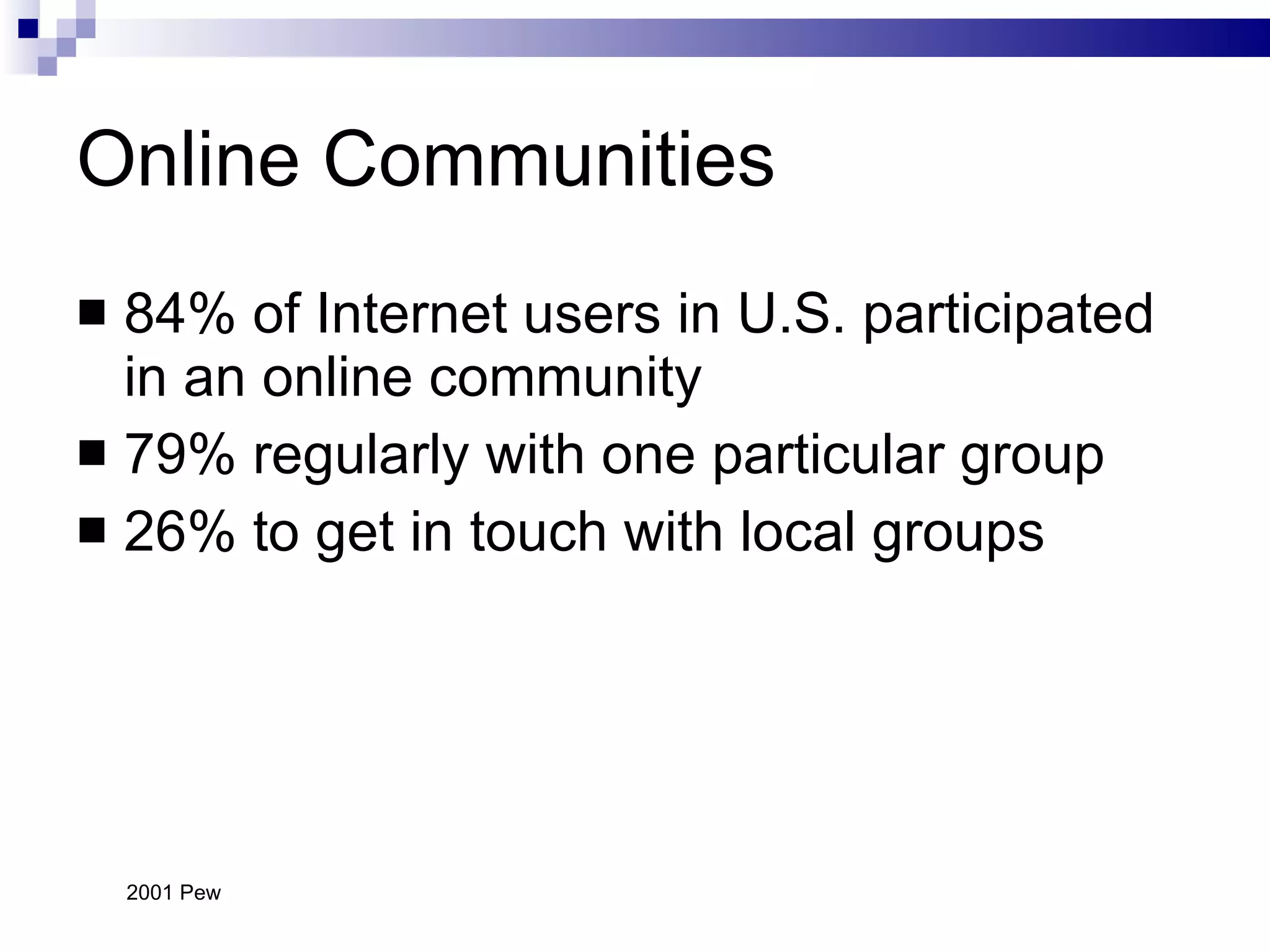 Online Communities

■ 84% of Internet users in U.S. participated in an online community
■ 79% regularly with one particular group
■ 26% to get in touch with local groups

2001 Pew